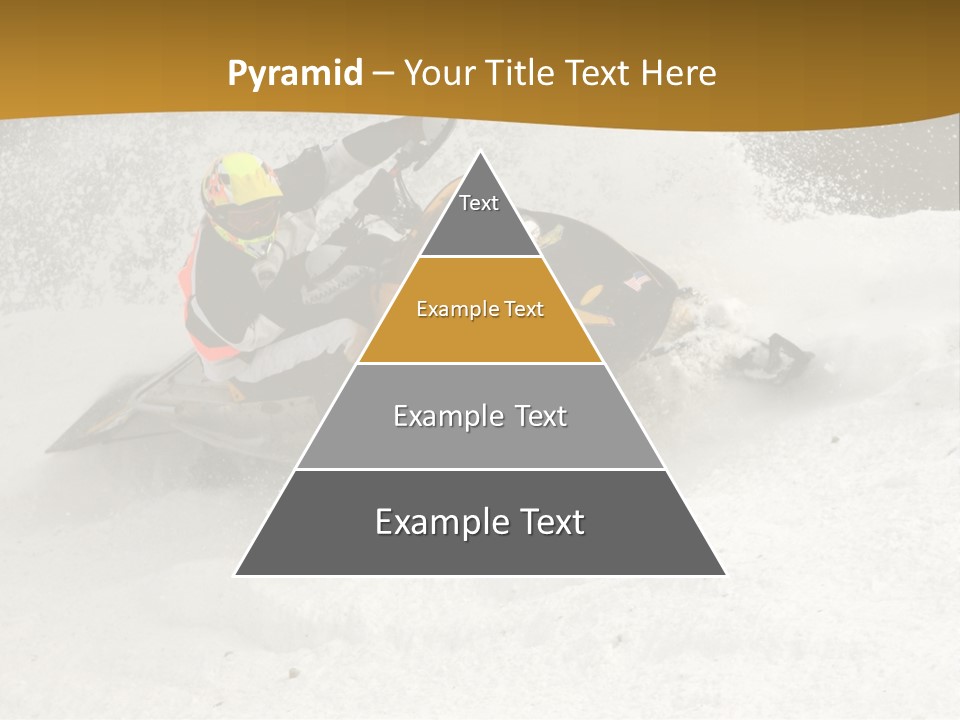 Pyramid – Your Title Text Here

Text

Example Text

Example Text

Example Text